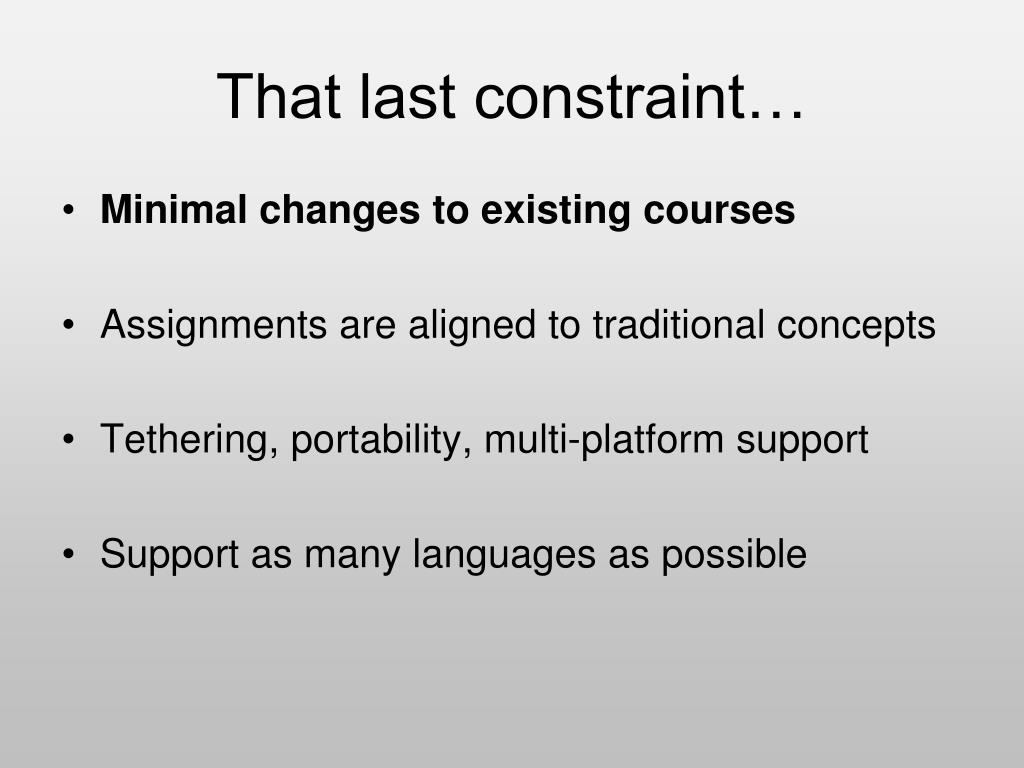 That last constraint…

• Minimal changes to existing courses

• Assignments are aligned to traditional concepts

• Tethering, portability, multi-platform support

• Support as many languages as possible